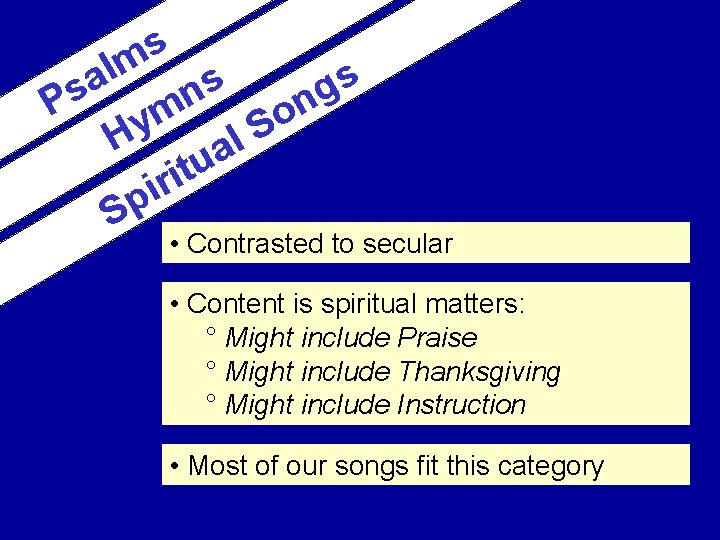 Psalms

Hymns

Spiritual Songs

• Contrasted to secular

• Content is spiritual matters:
° Might include Praise
° Might include Thanksgiving
° Might include Instruction

• Most of our songs fit this category